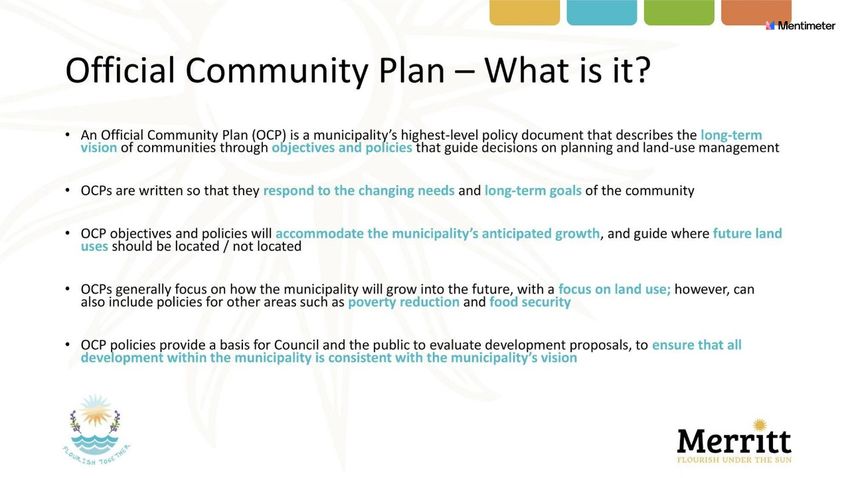 Mentimeter

Official Community Plan – What is it?

• An Official Community Plan (OCP) is a municipality's highest-level policy document that describes the long-term vision of communities through objectives and policies that guide decisions on planning and land-use management

• OCPs are written so that they respond to the changing needs and long-term goals of the community

• OCP objectives and policies will accommodate the municipality's anticipated growth, and guide where future land uses should be located / not located

• OCPs generally focus on how the municipality will grow into the future, with a focus on land use; however, can also include policies for other areas such as poverty reduction and food security

• OCP policies provide a basis for Council and the public to evaluate development proposals, to ensure that all development within the municipality is consistent with the municipality's vision

FLOURISH TOGETHER

Merritt
FLOURISH UNDER THE SUN